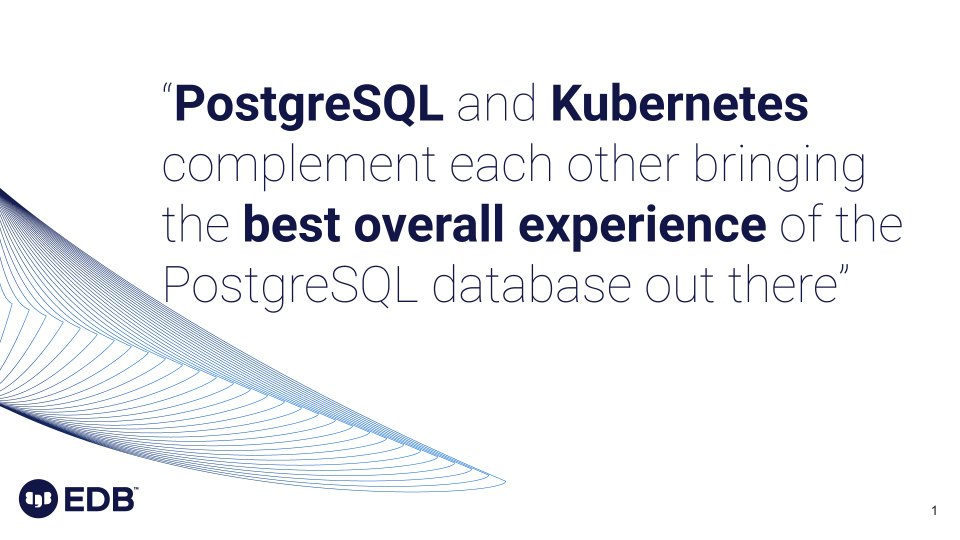 “PostgreSQL and Kubernetes complement each other bringing the best overall experience of the PostgreSQL database out there”

EDB™

1